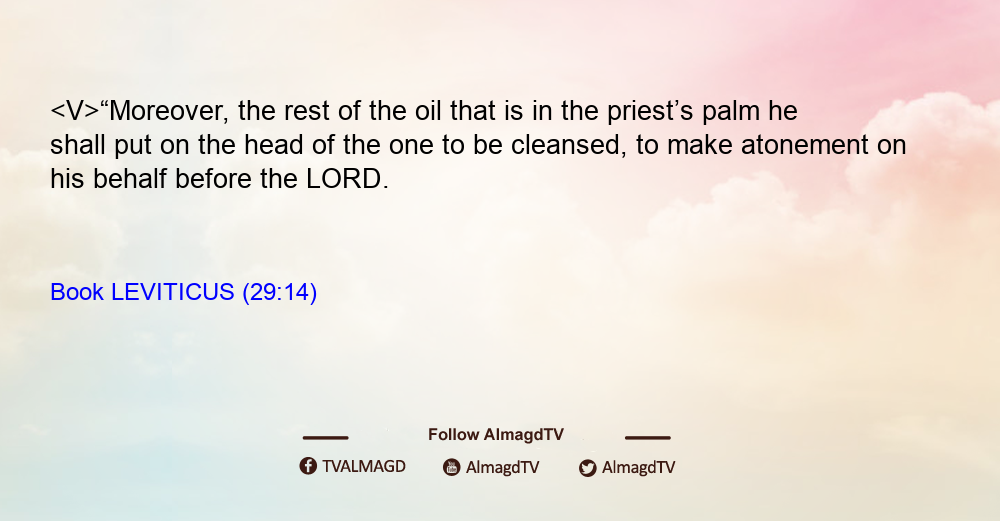 <V>“Moreover, the rest of the oil that is in the priest’s palm he shall put on the head of the one to be cleansed, to make atonement on his behalf before the LORD.

Book LEVITICUS (29:14)

Follow AlmagdTV

TVALMAGD AlmagdTV AlmagdTV